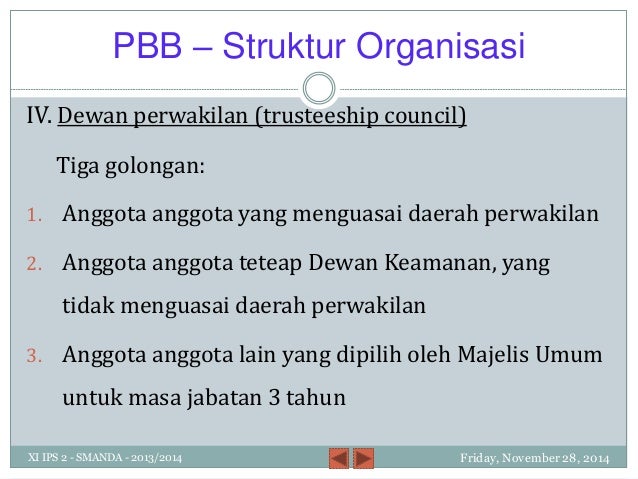 PBB – Struktur Organisasi

IV. Dewan perwakilan (trusteeship council)

Tiga golongan:

1. Anggota anggota yang menguasai daerah perwakilan
2. Anggota anggota teteap Dewan Keamanan, yang tidak menguasai daerah perwakilan
3. Anggota anggota lain yang dipilih oleh Majelis Umum untuk masa jabatan 3 tahun

XI IPS 2 - SMANDA - 2013/2014

Friday, November 28, 2014